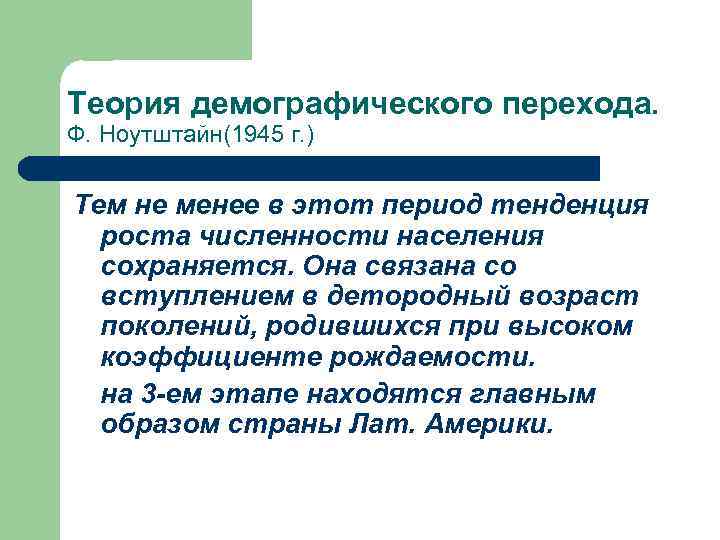 Теория демографического перехода.
Ф. Ноутштайн(1945 г.)

Тем не менее в этот период тенденция роста численности населения сохраняется. Она связана со вступлением в детородный возраст поколений, родившихся при высоком коэффициенте рождаемости.

на 3-ем этапе находятся главным образом страны Лат. Америки.